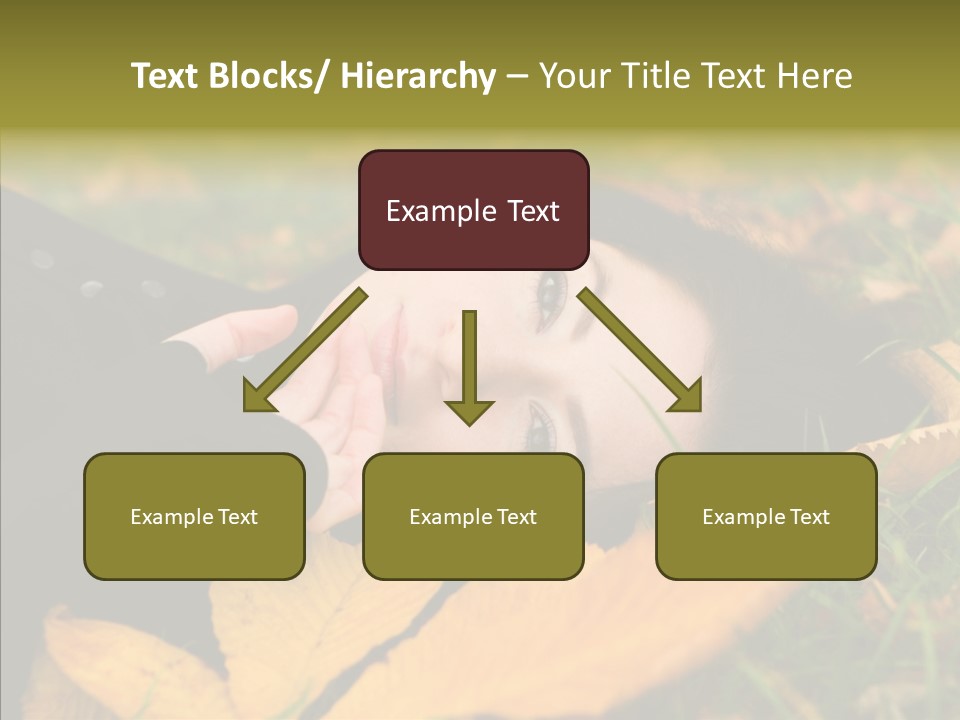 Text Blocks/ Hierarchy – Your Title Text Here

Example Text

Example Text

Example Text

Example Text